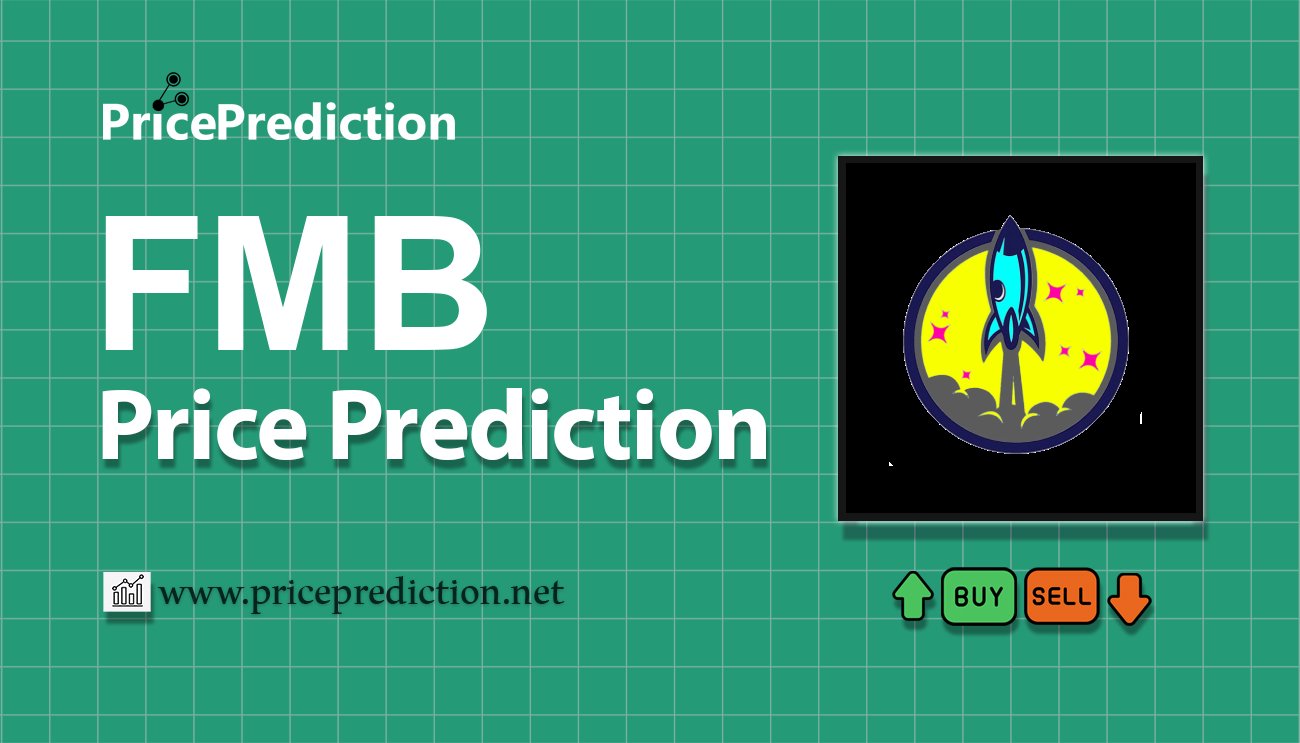 PricePrediction

FMB
Price Prediction

www.priceprediction.net

BUY SELL